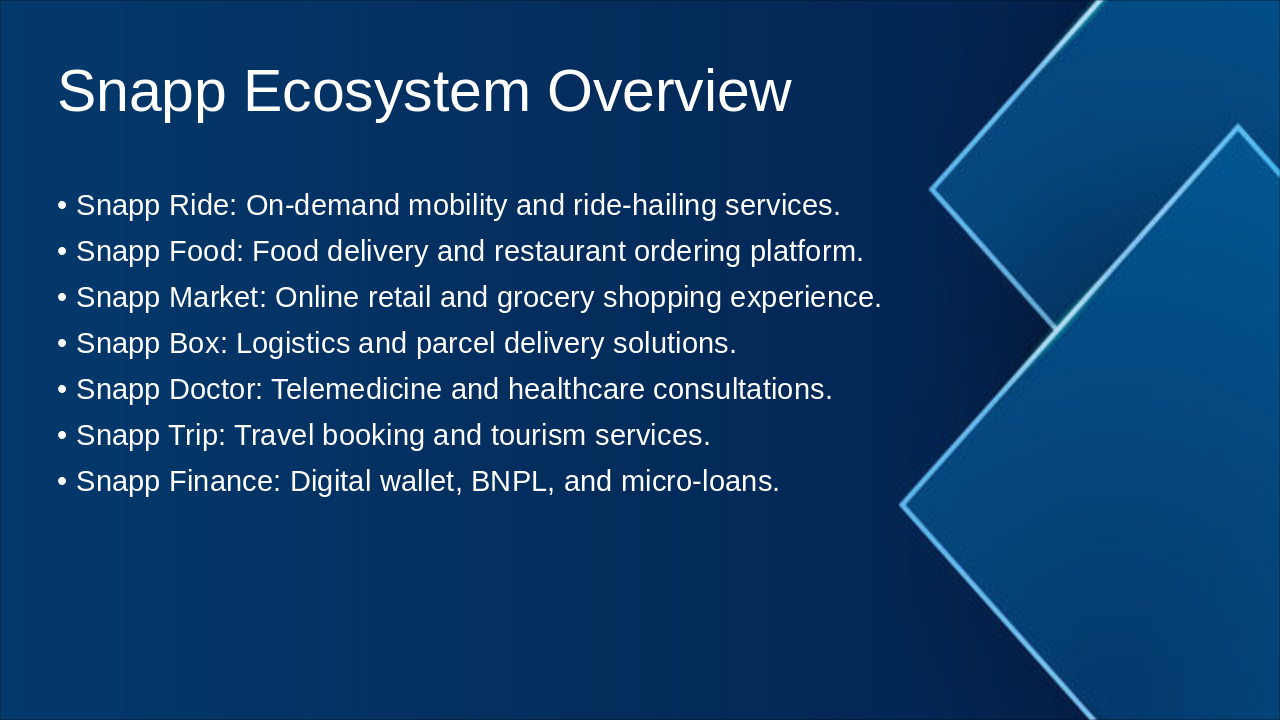 Snapp Ecosystem Overview

• Snapp Ride: On-demand mobility and ride-hailing services.
• Snapp Food: Food delivery and restaurant ordering platform.
• Snapp Market: Online retail and grocery shopping experience.
• Snapp Box: Logistics and parcel delivery solutions.
• Snapp Doctor: Telemedicine and healthcare consultations.
• Snapp Trip: Travel booking and tourism services.
• Snapp Finance: Digital wallet, BNPL, and micro-loans.